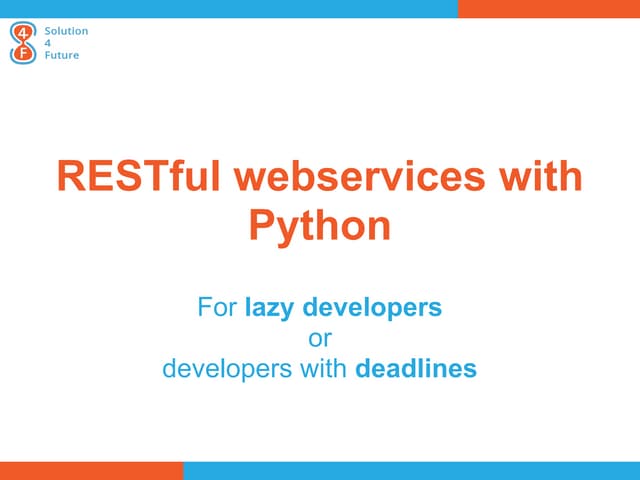 4
F
Solution
4
Future

RESTful webservices with Python

For lazy developers
or
developers with deadlines